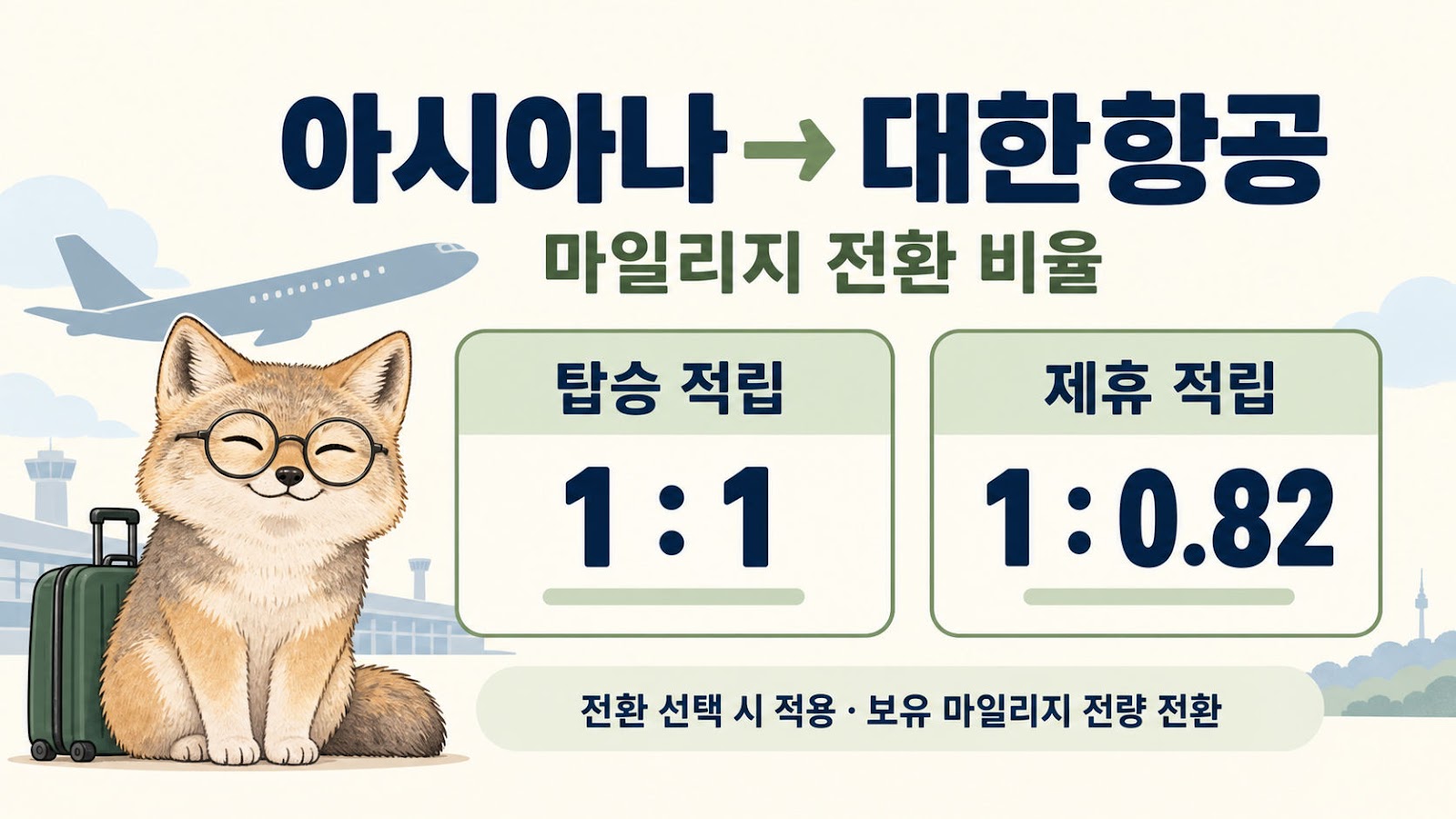 아시아나 → 대한항공

마일리지 전환 비율

탑승 적립

1 : 1

제휴 적립

1 : 0.82

전환 선택 시 적용 · 보유 마일리지 전량 전환